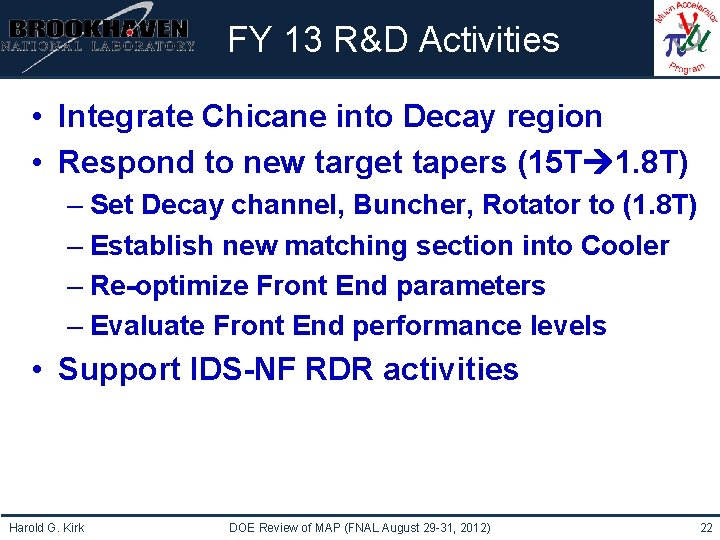 BROOKHAVEN
NATIONAL LABORATORY

FY 13 R&D Activities

Muon Accelerator Program

• Integrate Chicane into Decay region
• Respond to new target tapers (15T→1.8T)
– Set Decay channel, Buncher, Rotator to (1.8T)
– Establish new matching section into Cooler
– Re-optimize Front End parameters
– Evaluate Front End performance levels
• Support IDS-NF RDR activities

Harold G. Kirk
DOE Review of MAP (FNAL August 29-31, 2012)
22